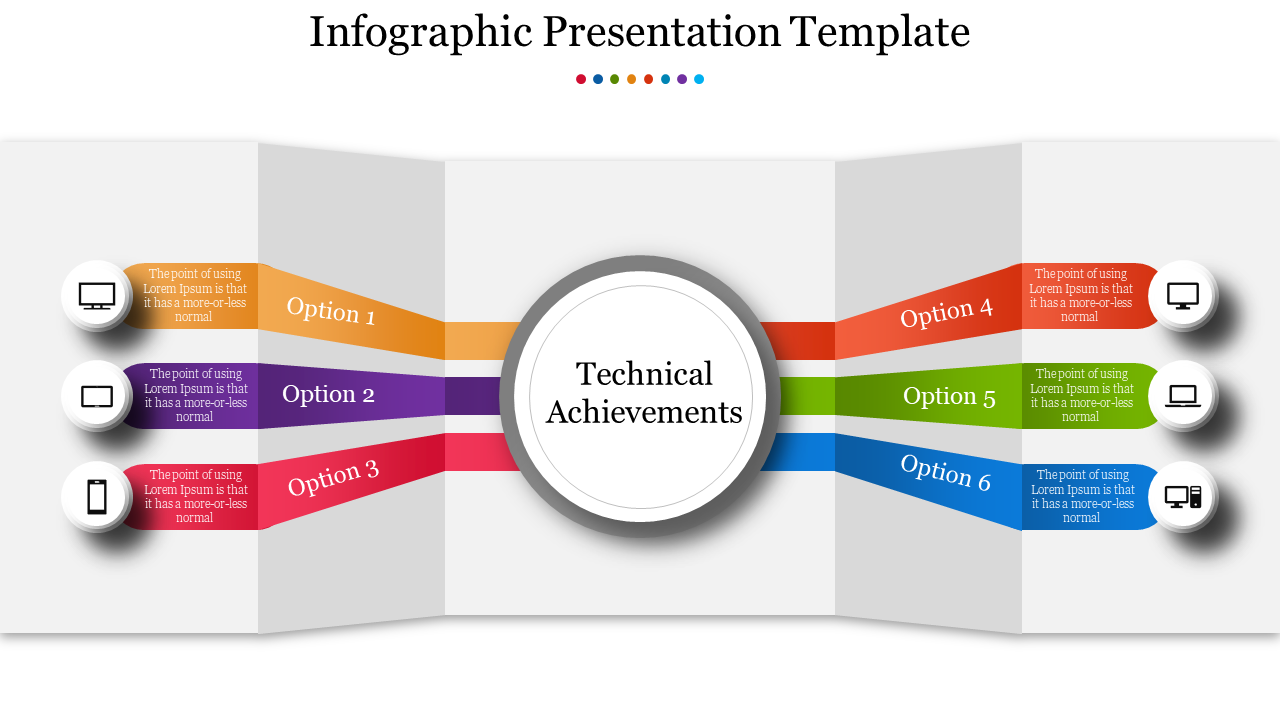 Infographic Presentation Template

The point of using Lorem Ipsum is that it has a more-or-less normal

Option 1

The point of using Lorem Ipsum is that it has a more-or-less normal

Option 2

The point of using Lorem Ipsum is that it has a more-or-less normal

Option 3

Technical Achievements

Option 4

The point of using Lorem Ipsum is that it has a more-or-less normal

Option 5

The point of using Lorem Ipsum is that it has a more-or-less normal

Option 6

The point of using Lorem Ipsum is that it has a more-or-less normal